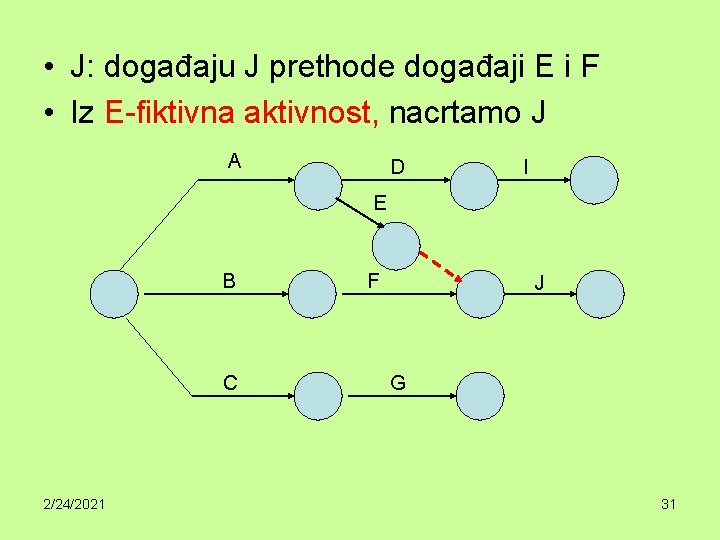 • J: događaju J prethode događaji E i F
• Iz E-fiktivna aktivnost, nacrtamo J

A
D
I
E
B
F
J
C
G

2/24/2021
31